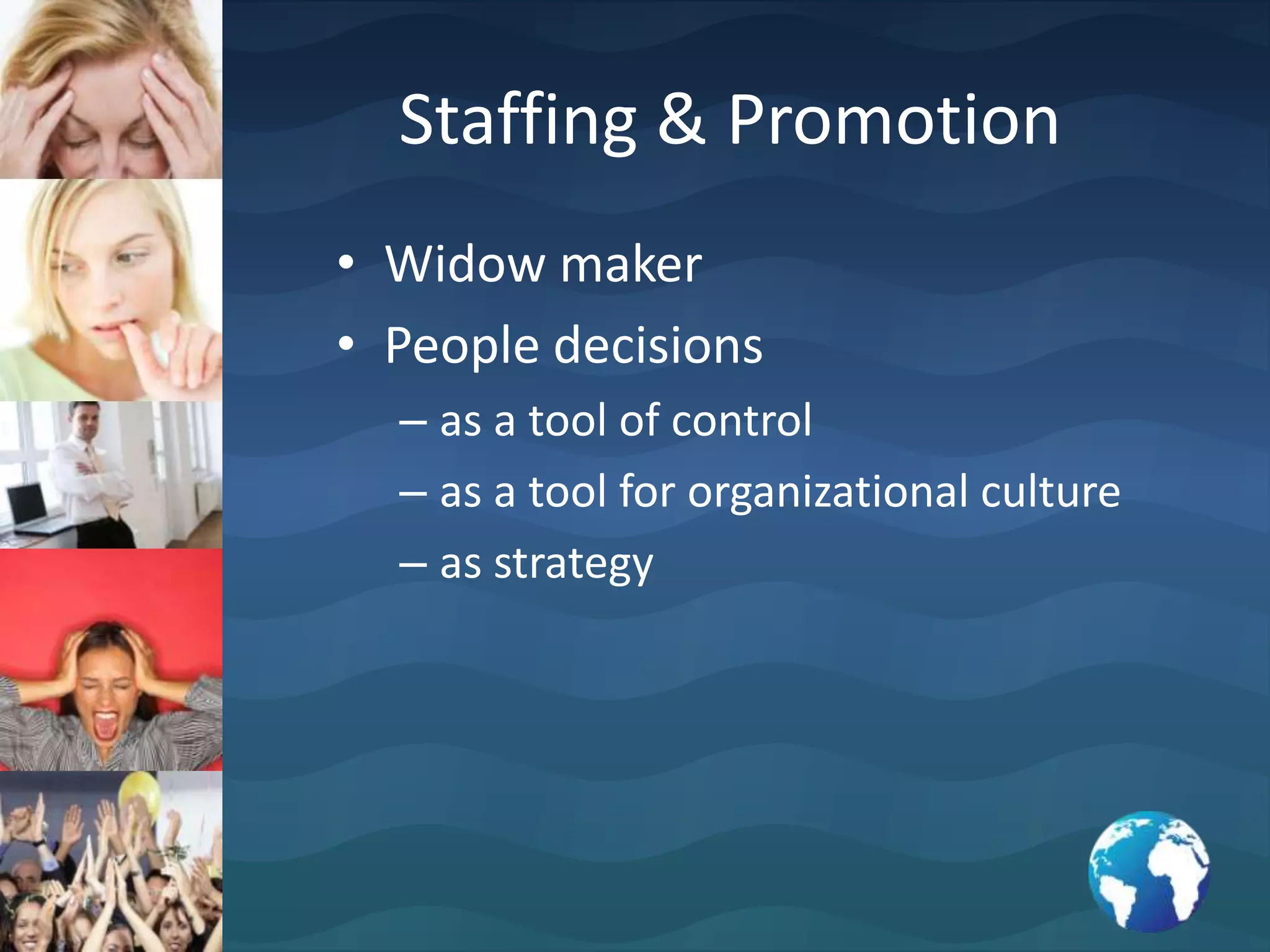 Staffing & Promotion

• Widow maker
• People decisions
– as a tool of control
– as a tool for organizational culture
– as strategy